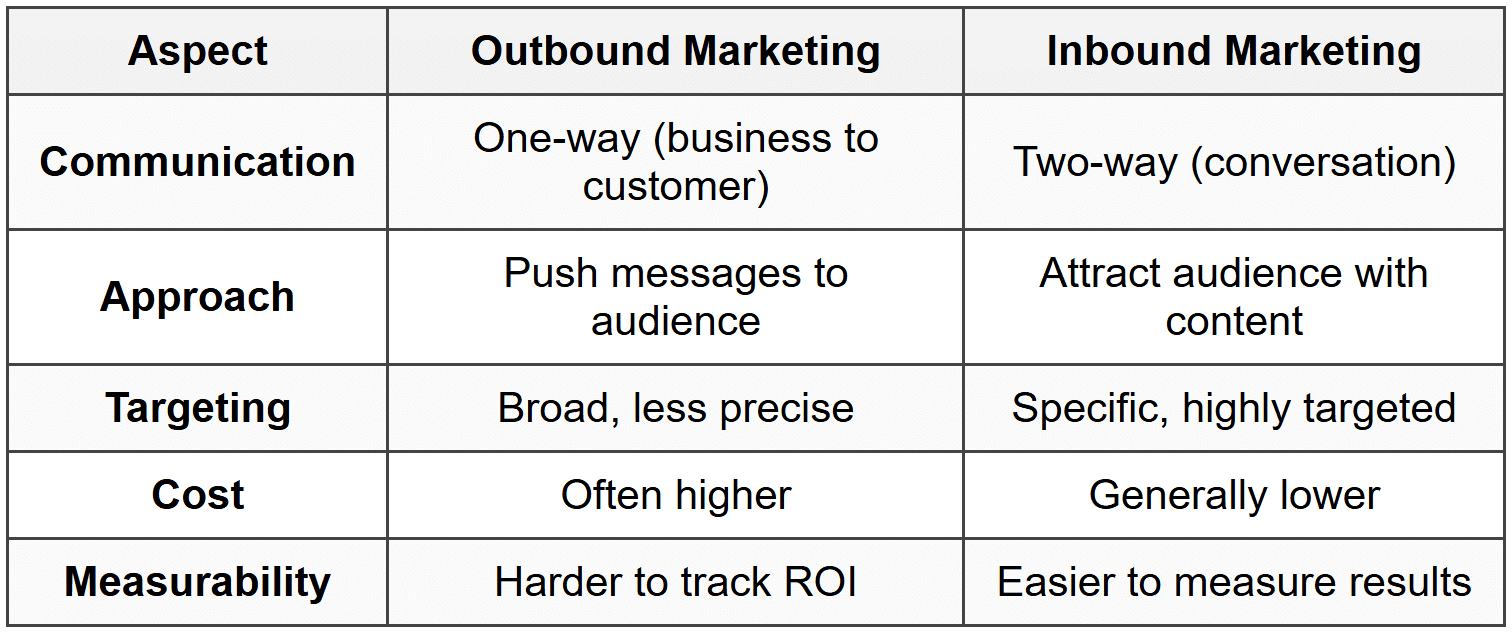 | Aspect | Outbound Marketing | Inbound Marketing |
|---|---|---|
| Communication | One-way (business to customer) | Two-way (conversation) |
| Approach | Push messages to audience | Attract audience with content |
| Targeting | Broad, less precise | Specific, highly targeted |
| Cost | Often higher | Generally lower |
| Measurability | Harder to track ROI | Easier to measure results |